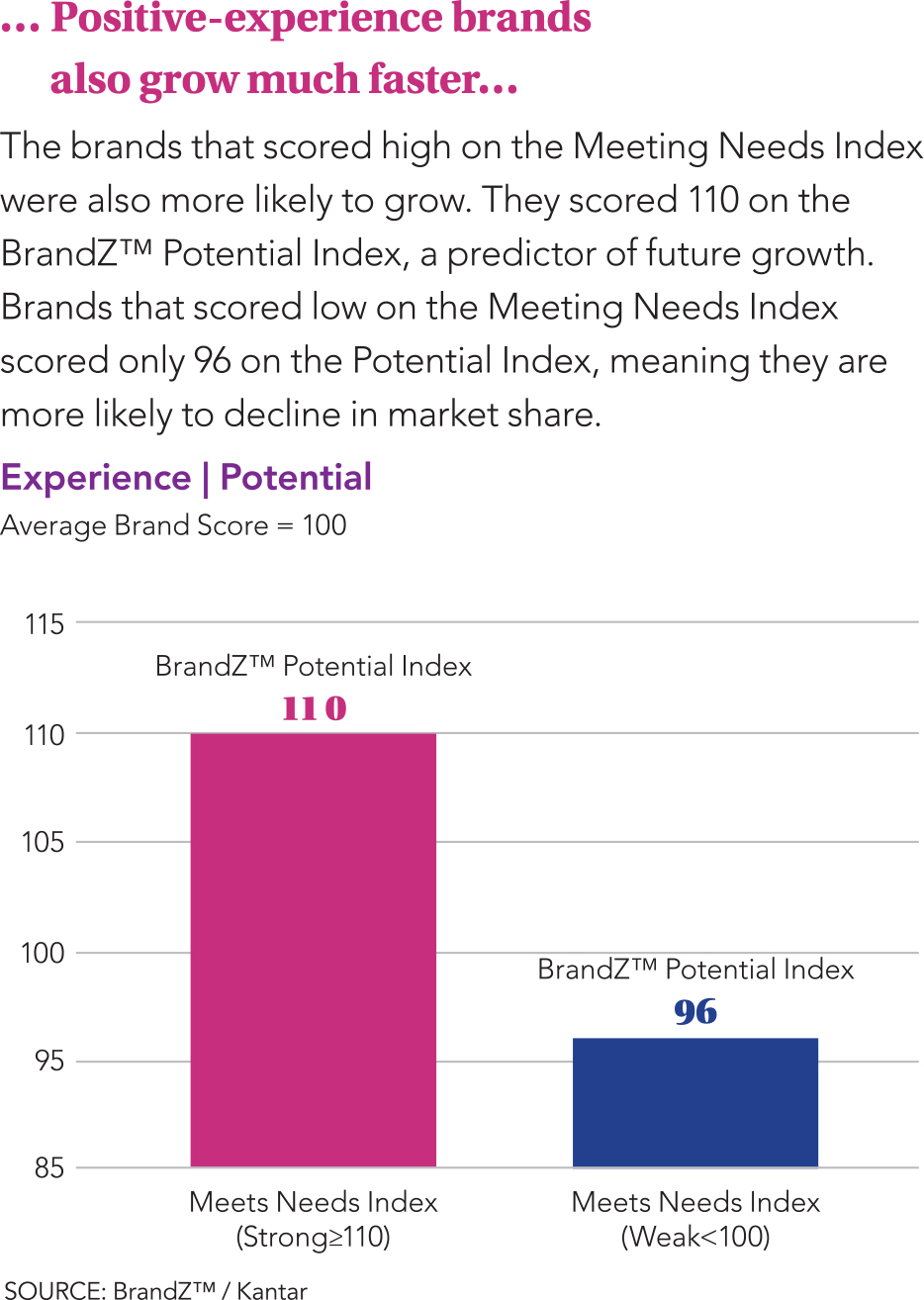 ... Positive-experience brands also grow much faster...

The brands that scored high on the Meeting Needs Index were also more likely to grow. They scored 110 on the BrandZ™ Potential Index, a predictor of future growth. Brands that scored low on the Meeting Needs Index scored only 96 on the Potential Index, meaning they are more likely to decline in market share.

Experience | Potential
Average Brand Score = 100

115
110
105
100
95
85

BrandZ™ Potential Index
110

BrandZ™ Potential Index
96

Meets Needs Index (Strong≥110)
Meets Needs Index (Weak<100)

SOURCE: BrandZ™ / Kantar